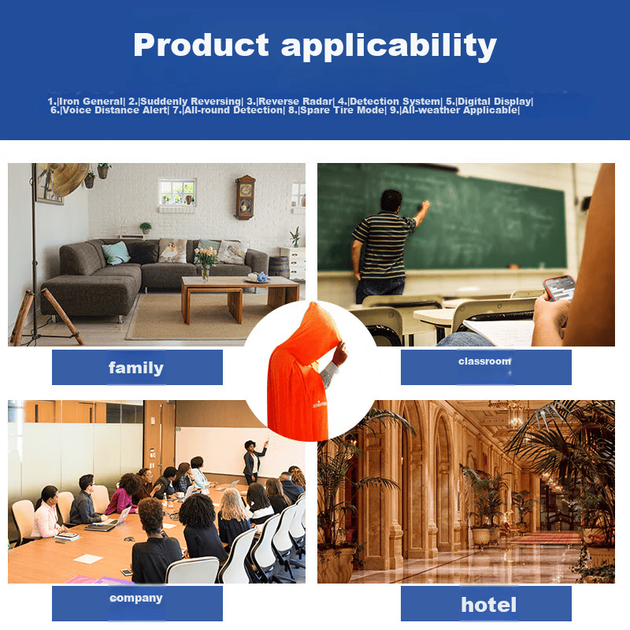 Product applicability

1.|Iron General| 2.|Suddenly Reversing| 3.|Reverse Radar| 4.|Detection System| 5.|Digital Display| 6.|Voice Distance Alert| 7.|All-round Detection| 8.|Spare Tire Mode| 9.|All-weather Applicable|

family

classroom

company

hotel